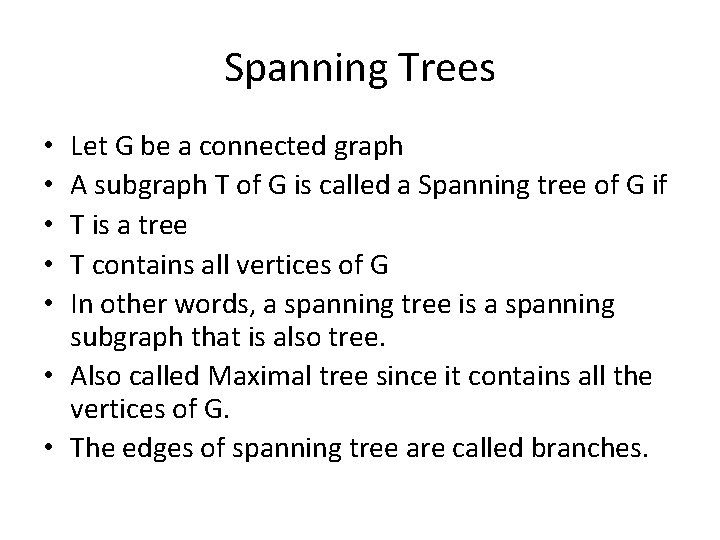 Spanning Trees

• Let G be a connected graph
• A subgraph T of G is called a Spanning tree of G if
• T is a tree
• T contains all vertices of G
• In other words, a spanning tree is a spanning subgraph that is also tree.
• Also called Maximal tree since it contains all the vertices of G.
• The edges of spanning tree are called branches.